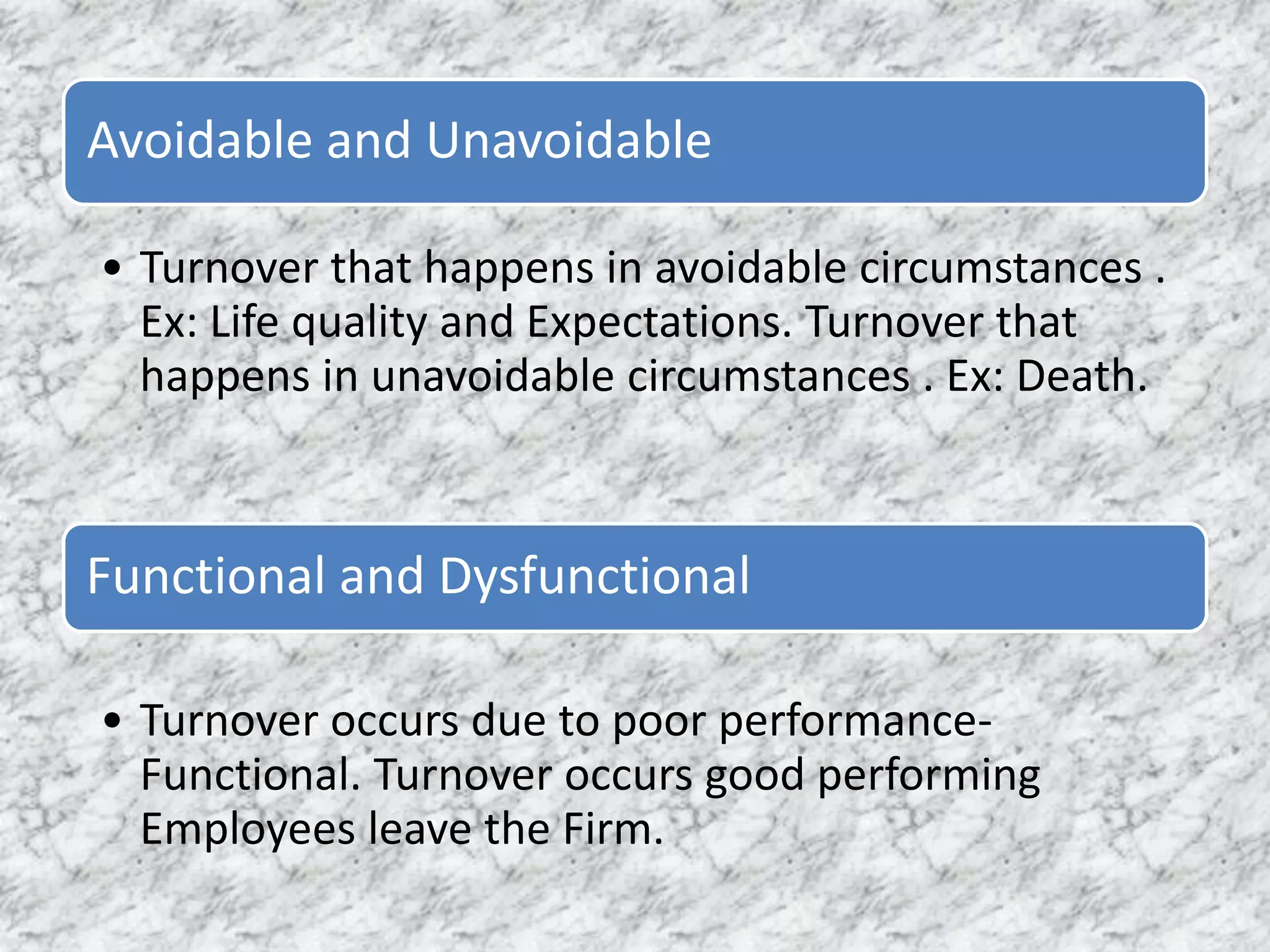 Avoidable and Unavoidable

• Turnover that happens in avoidable circumstances . Ex: Life quality and Expectations. Turnover that happens in unavoidable circumstances . Ex: Death.

Functional and Dysfunctional

• Turnover occurs due to poor performance-Functional. Turnover occurs good performing Employees leave the Firm.